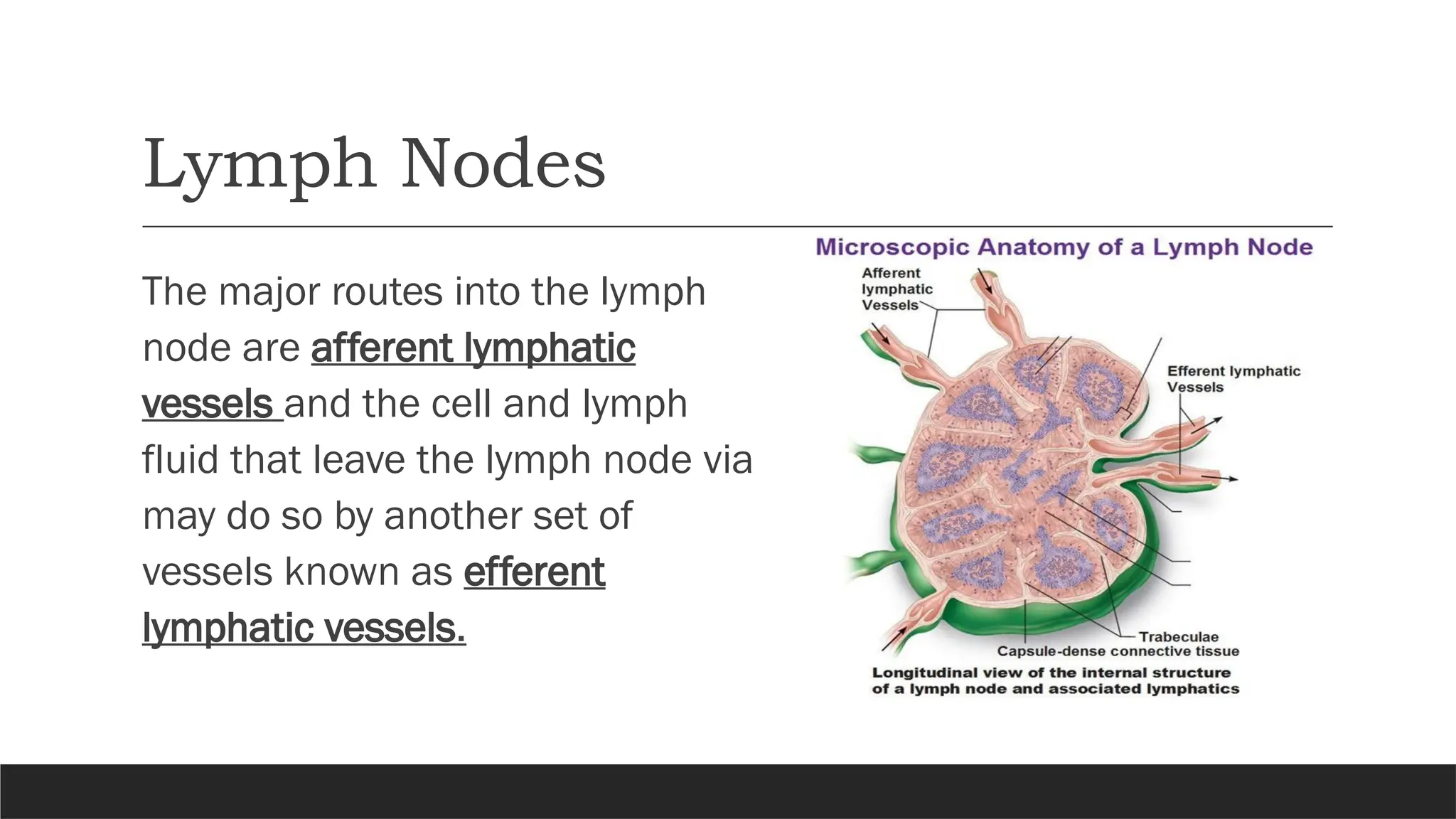 Lymph Nodes

The major routes into the lymph node are afferent lymphatic vessels and the cell and lymph fluid that leave the lymph node via may do so by another set of vessels known as efferent lymphatic vessels.

Microscopic Anatomy of a Lymph Node

Afferent lymphatic Vessels

Efferent lymphatic Vessels

Trabeculae

Capsule-dense connective tissue

Longitudinal view of the internal structure of a lymph node and associated lymphatics